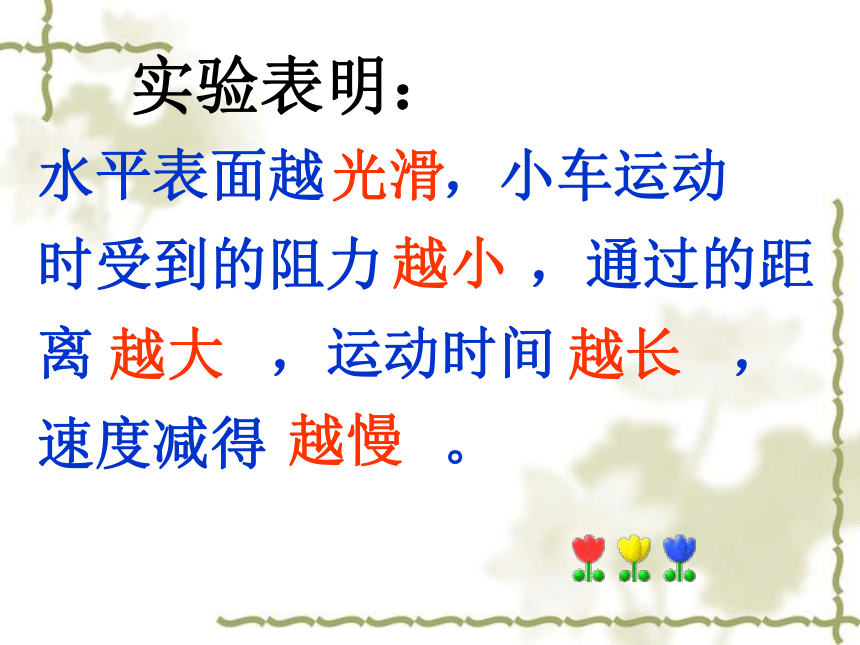 实验表明：

水平表面越光滑，小车运动时受到的阻力越小，通过的距离越大，运动时间越长，速度减得越慢。